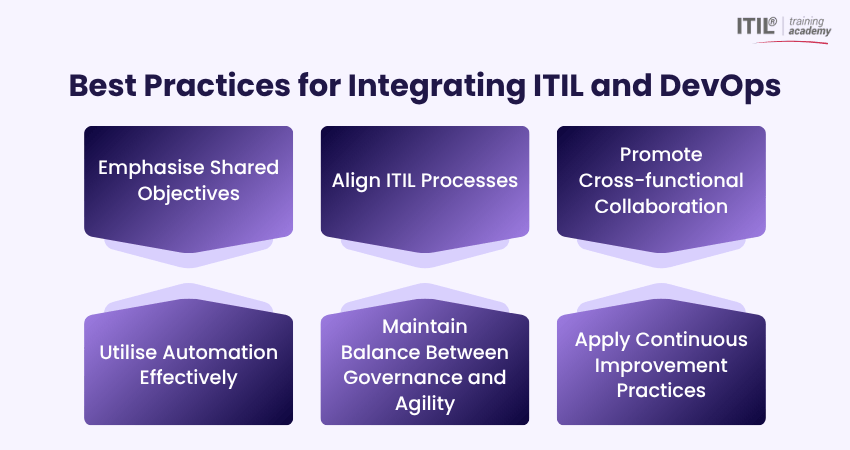 ITIL® training academy

Best Practices for Integrating ITIL and DevOps

Emphasise Shared Objectives

Align ITIL Processes

Promote Cross-functional Collaboration

Utilise Automation Effectively

Maintain Balance Between Governance and Agility

Apply Continuous Improvement Practices